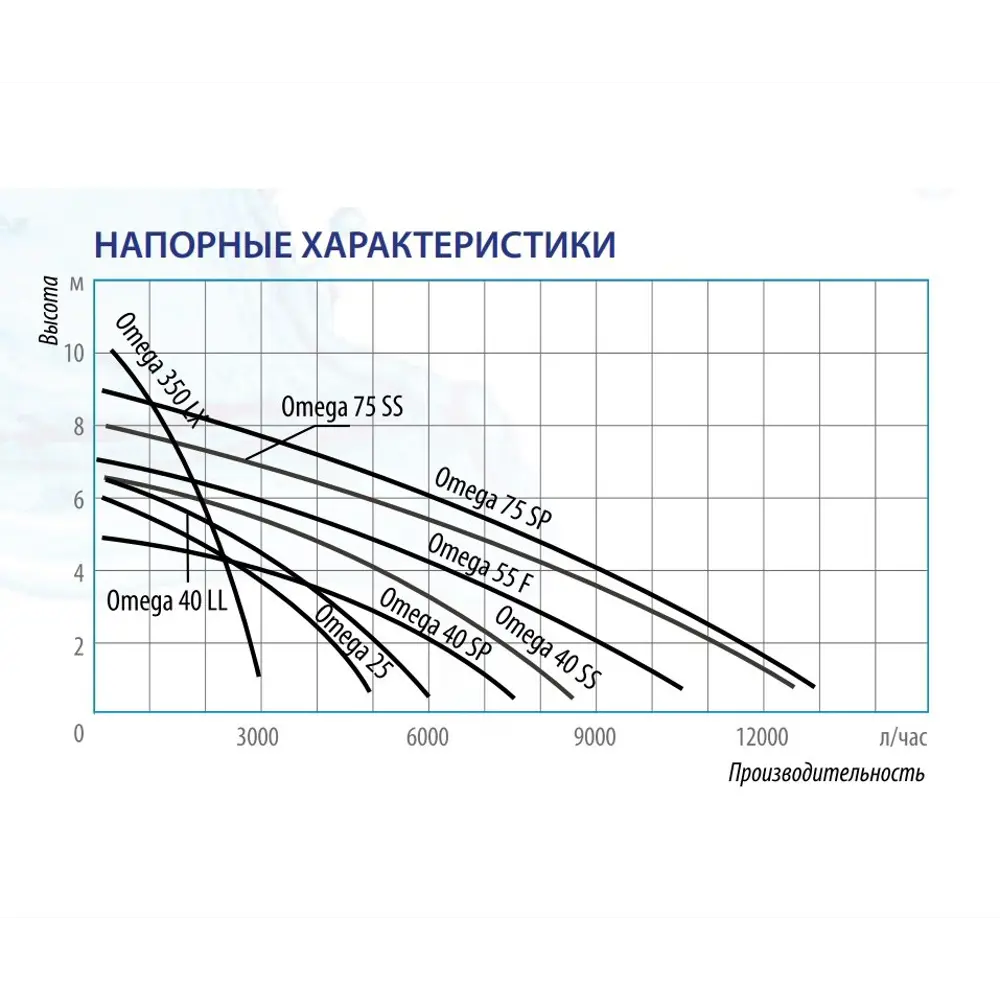 НАПОРНЫЕ ХАРАКТЕРИСТИКИ

Высота
м
10
8
6
4
2
0

Omega 350 LX
Omega 75 SS
Omega 75 SP
Omega 55 F
Omega 40 LL
Omega 25
Omega 40 SP
Omega 40 SS

3000
6000
9000
12000
л/час
Производительность